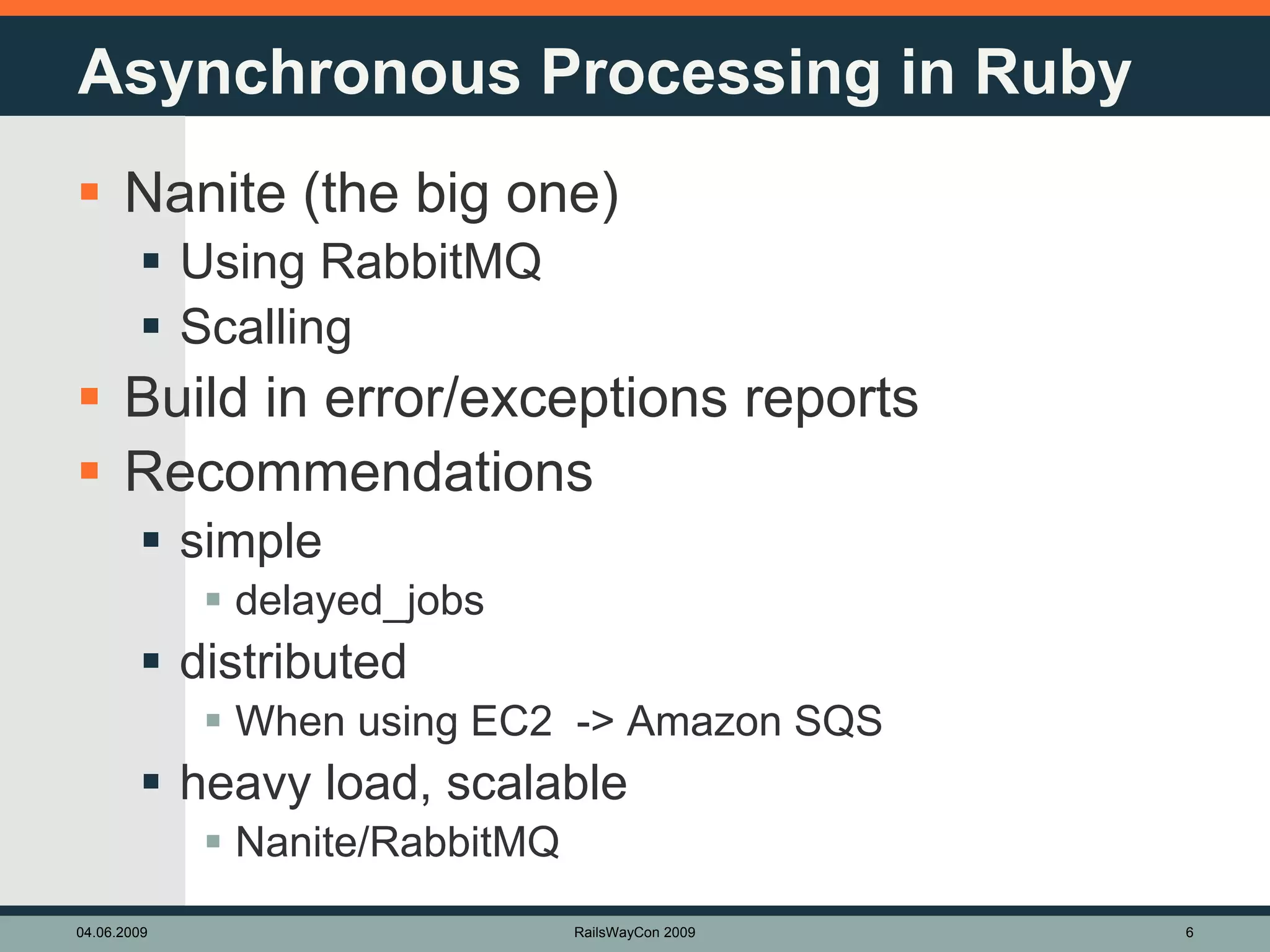 Asynchronous Processing in Ruby

- Nanite (the big one)
  - Using RabbitMQ
  - Scalling
- Build in error/exceptions reports
- Recommendations
  - simple
    - delayed_jobs
  - distributed
    - When using EC2 -> Amazon SQS
  - heavy load, scalable
    - Nanite/RabbitMQ

04.06.2009 RailsWayCon 2009 6